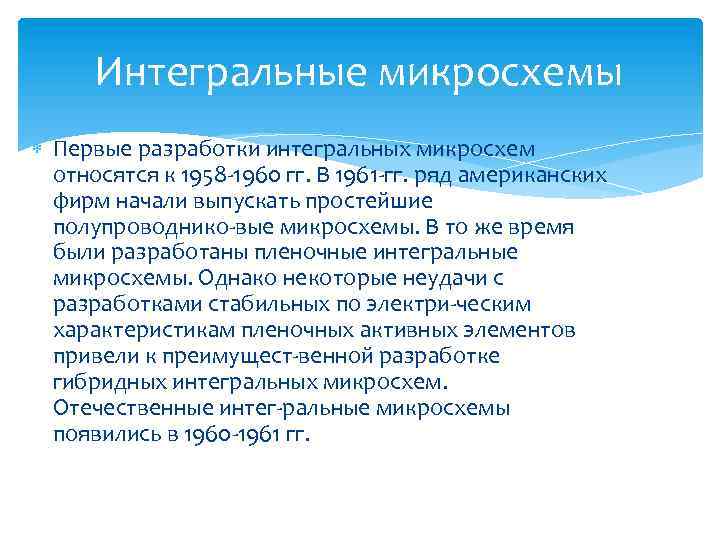 Интегральные микросхемы

Первые разработки интегральных микросхем относятся к 1958-1960 гг. В 1961-гг. ряд американских фирм начали выпускать простейшие полупроводнико-вые микросхемы. В то же время были разработаны пленочные интегральные микросхемы. Однако некоторые неудачи с разработками стабильных по электри-ческим характеристикам пленочных активных элементов привели к преимущест-венной разработке гибридных интегральных микросхем. Отечественные интег-ральные микросхемы появились в 1960-1961 гг.